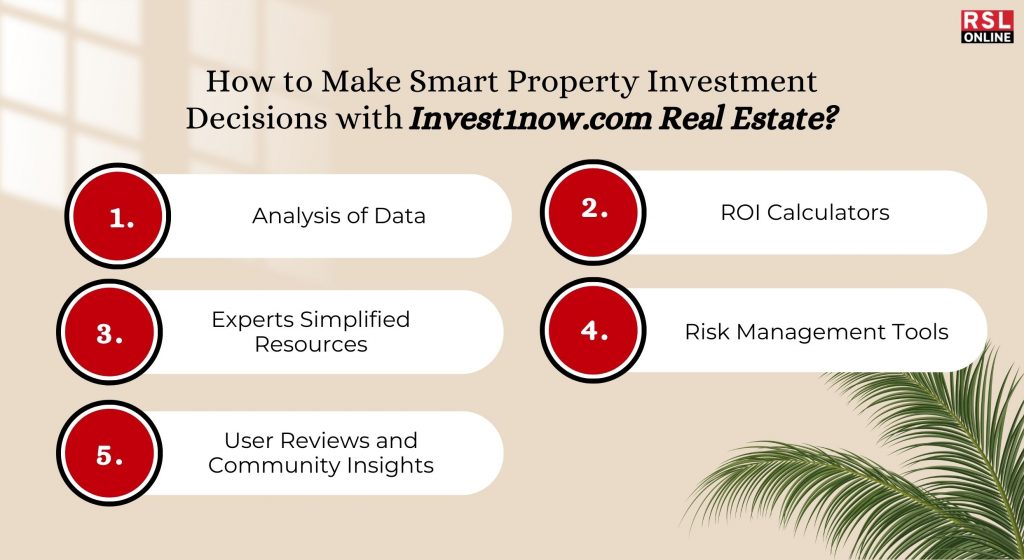 RSL ONLINE

How to Make Smart Property Investment Decisions with Invest1now.com Real Estate?

1. Analysis of Data

2. ROI Calculators

3. Experts Simplified Resources

4. Risk Management Tools

5. User Reviews and Community Insights